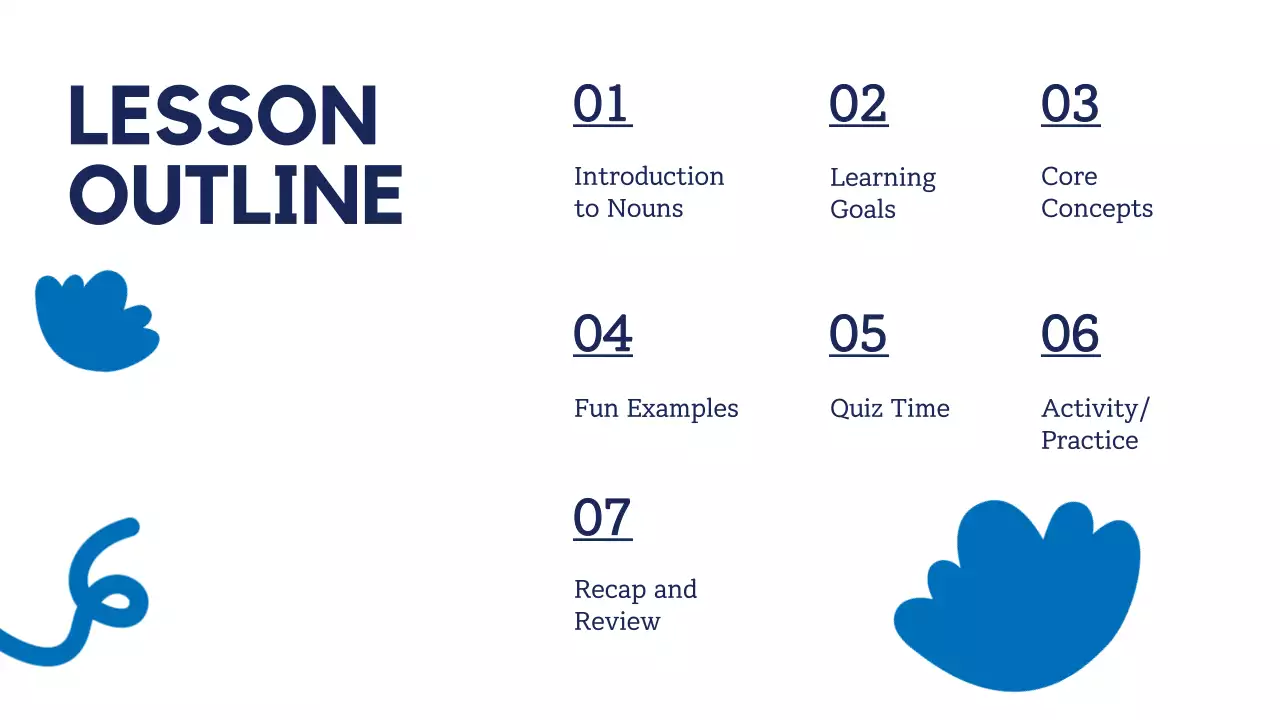 LESSON OUTLINE

01

Introduction to Nouns

02

Learning Goals

03

Core Concepts

04

Fun Examples

05

Quiz Time

06

Activity/ Practice

07

Recap and Review